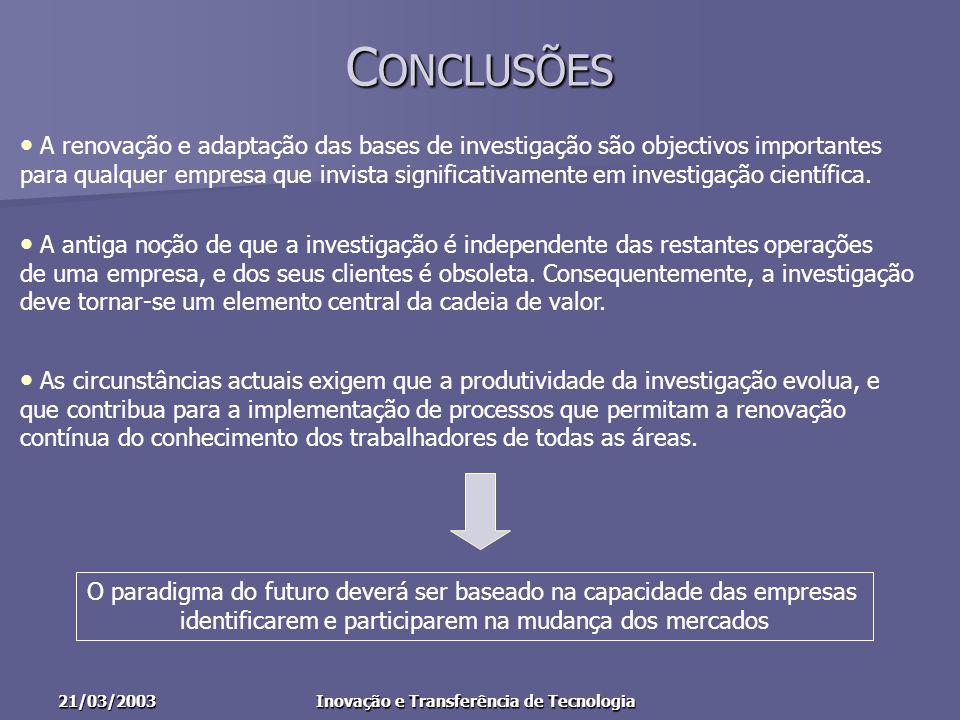 CONCLUSÕES

• A renovação e adaptação das bases de investigação são objectivos importantes para qualquer empresa que invista significativamente em investigação científica.

• A antiga noção de que a investigação é independente das restantes operações de uma empresa, e dos seus clientes é obsoleta. Consequentemente, a investigação deve tornar-se um elemento central da cadeia de valor.

• As circunstâncias actuais exigem que a produtividade da investigação evolua, e que contribua para a implementação de processos que permitam a renovação contínua do conhecimento dos trabalhadores de todas as áreas.

O paradigma do futuro deverá ser baseado na capacidade das empresas identificarem e participarem na mudança dos mercados

21/03/2003

Inovação e Transferência de Tecnologia